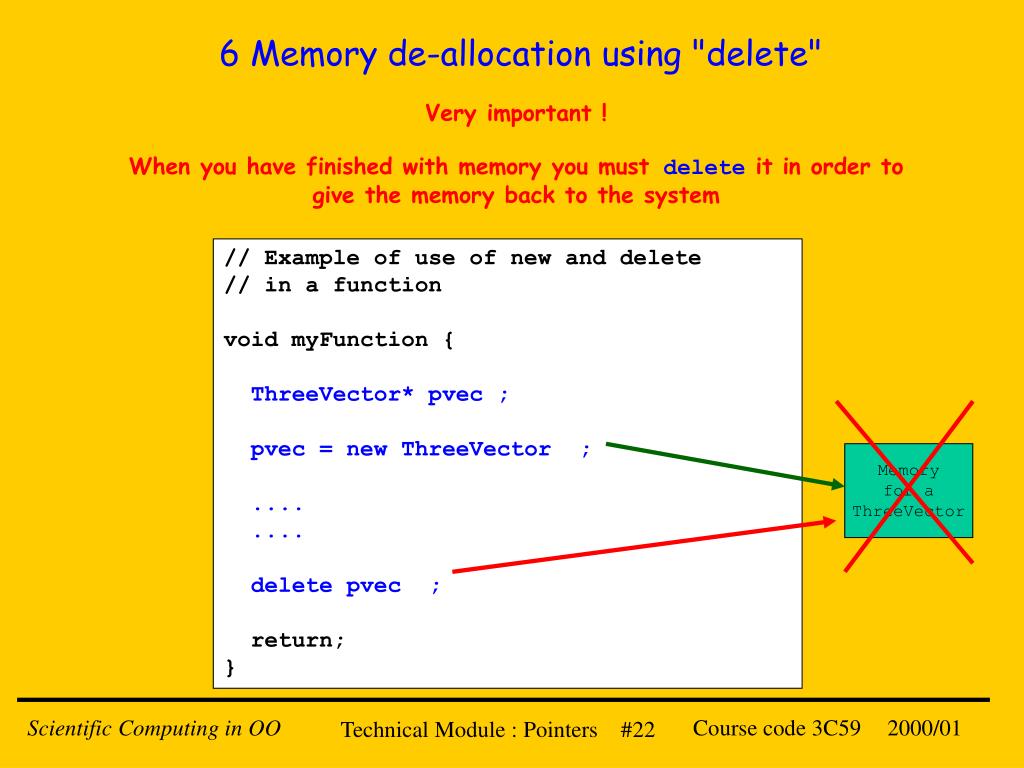 6 Memory de-allocation using "delete"

Very important !

When you have finished with memory you must delete it in order to give the memory back to the system

// Example of use of new and delete
// in a function

void myFunction {

  ThreeVector* pvec ;

  pvec = new ThreeVector  ;

  ....
  ....

  delete pvec  ;

  return;
}

Memory for a ThreeVector

Scientific Computing in OO    Technical Module : Pointers    #22    Course code 3C59    2000/01